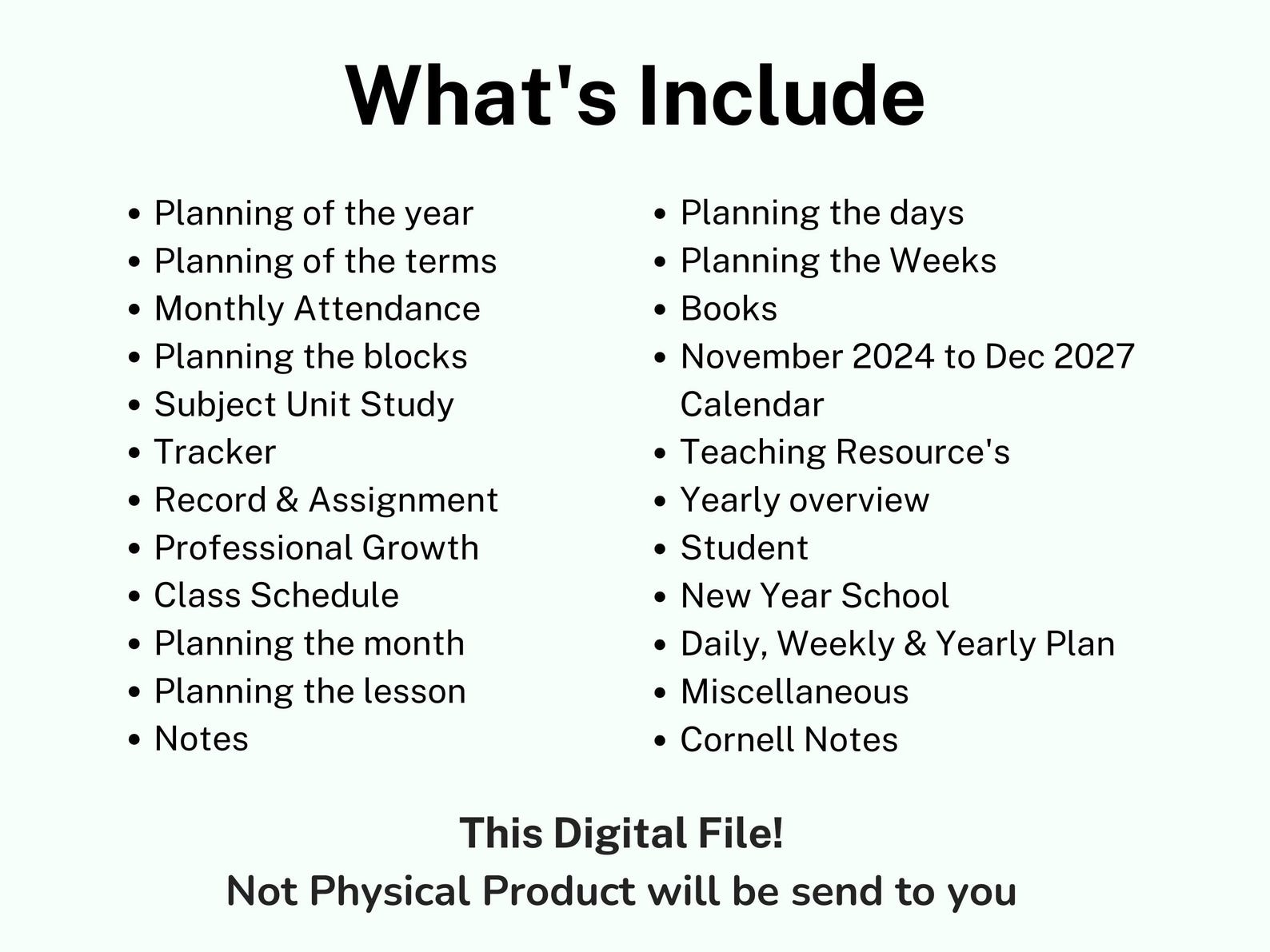 What's Include

- Planning of the year
- Planning of the terms
- Monthly Attendance
- Planning the blocks
- Subject Unit Study
- Tracker
- Record & Assignment
- Professional Growth
- Class Schedule
- Planning the month
- Planning the lesson
- Notes

- Planning the days
- Planning the Weeks
- Books
- November 2024 to Dec 2027 Calendar
- Teaching Resource's
- Yearly overview
- Student
- New Year School
- Daily, Weekly & Yearly Plan
- Miscellaneous
- Cornell Notes

This Digital File!
Not Physical Product will be send to you